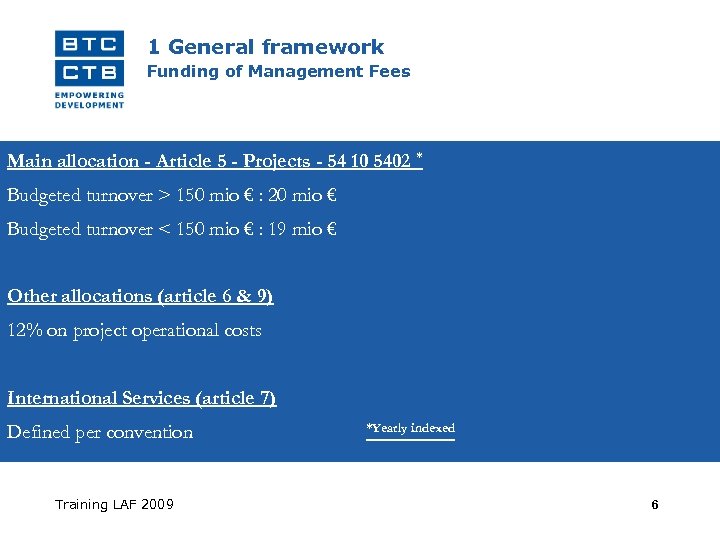 BTC
CTB
EMPOWERING DEVELOPMENT

1 General framework
Funding of Management Fees

Main allocation - Article 5 - Projects - 54 10 5402 *

Budgeted turnover > 150 mio € : 20 mio €

Budgeted turnover < 150 mio € : 19 mio €

Other allocations (article 6 & 9)

12% on project operational costs

International Services (article 7)

Defined per convention

*Yearly indexed

Training LAF 2009

6